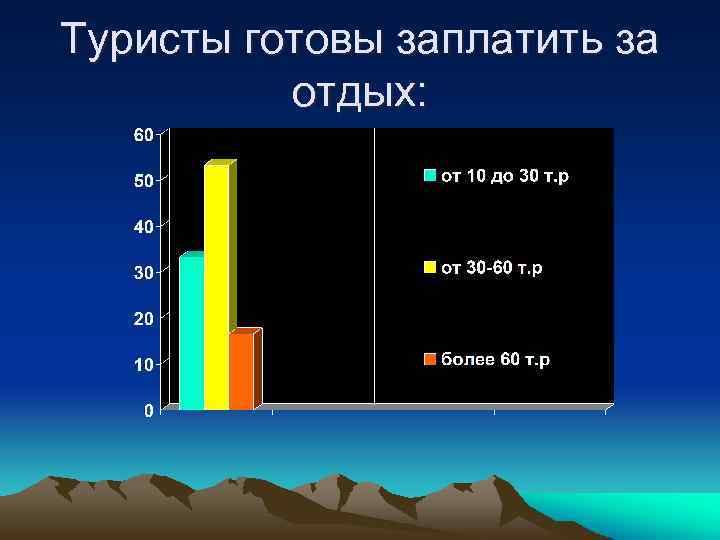 Туристы готовы заплатить за отдых:

60
50
40
30
20
10
0

от 10 до 30 т.р
от 30-60 т.р
более 60 т.р